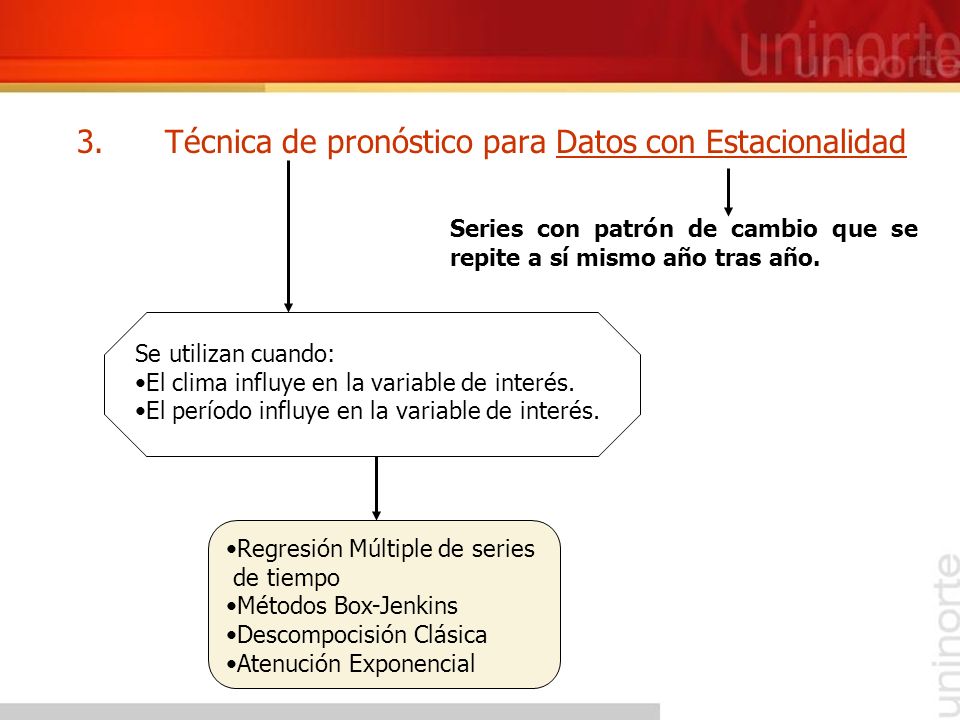 uninorte

3. Técnica de pronóstico para Datos con Estacionalidad

Series con patrón de cambio que se repite a sí mismo año tras año.

Se utilizan cuando:
•El clima influye en la variable de interés.
•El período influye en la variable de interés.

•Regresión Múltiple de series de tiempo
•Métodos Box-Jenkins
•Descompocisión Clásica
•Atenución Exponencial

uninorte